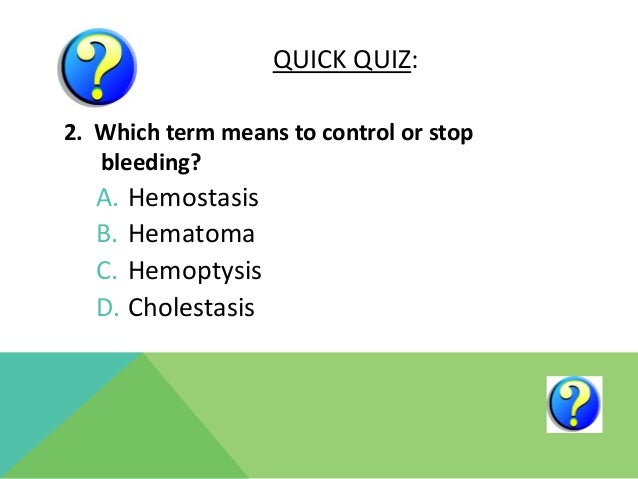 QUICK QUIZ:

2. Which term means to control or stop bleeding?

A. Hemostasis
B. Hematoma
C. Hemoptysis
D. Cholestasis